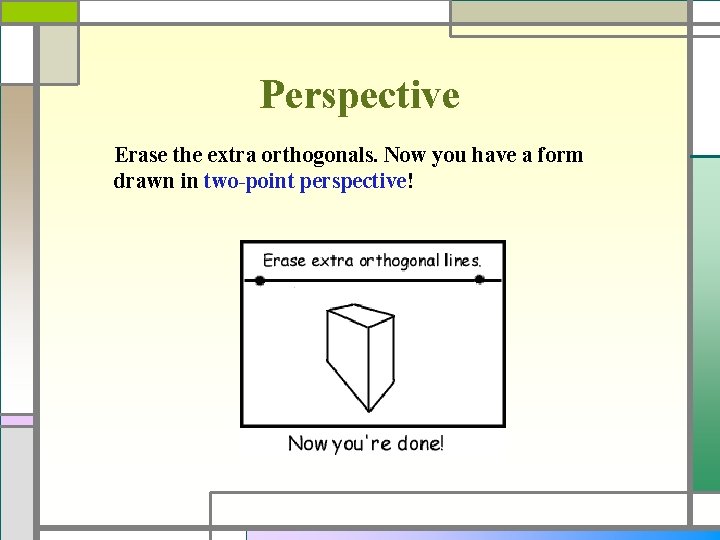 Perspective

Erase the extra orthogonals. Now you have a form drawn in two-point perspective!

Erase extra orthogonal lines.

Now you're done!